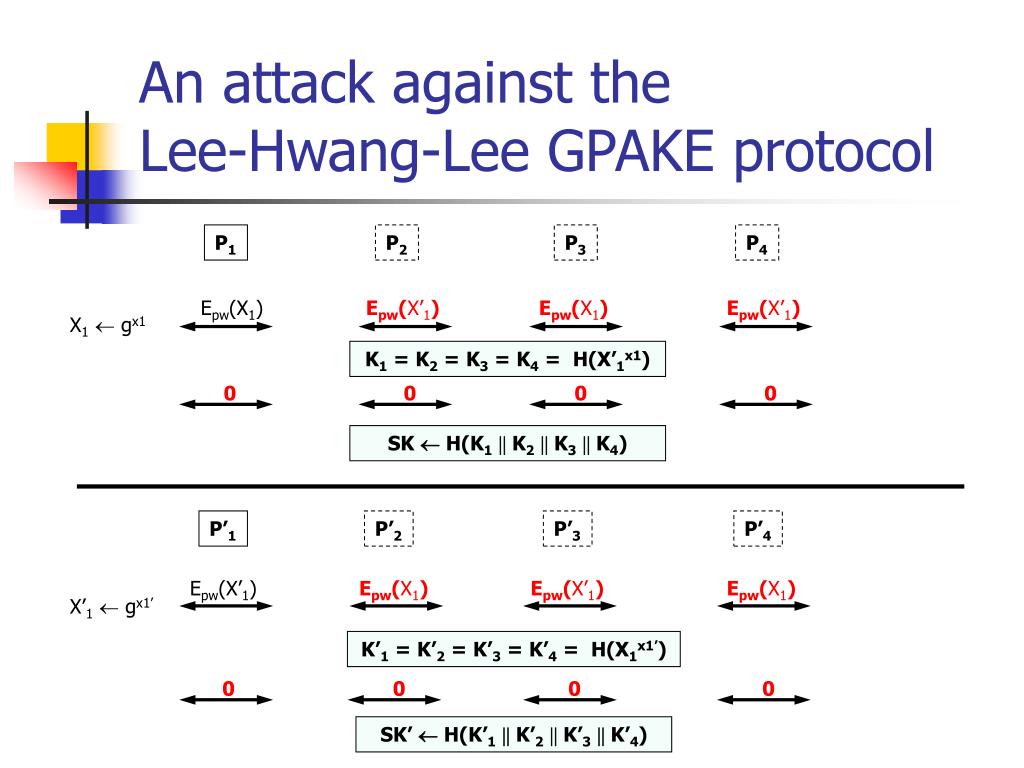 An attack against the Lee-Hwang-Lee GPAKE protocol

$P_1$

$P_2$

$P_3$

$P_4$

$X_1 \leftarrow g^{x1}$

$E_{pw}(X_1)$

$E_{pw}(X'_1)$

$E_{pw}(X_1)$

$E_{pw}(X'_1)$

$K_1 = K_2 = K_3 = K_4 = H(X'_1{}^{x1})$

0

0

0

0

$SK \leftarrow H(K_1 \| K_2 \| K_3 \| K_4)$

$P'_1$

$P'_2$

$P'_3$

$P'_4$

$X'_1 \leftarrow g^{x1'}$

$E_{pw}(X'_1)$

$E_{pw}(X_1)$

$E_{pw}(X'_1)$

$E_{pw}(X_1)$

$K'_1 = K'_2 = K'_3 = K'_4 = H(X_1{}^{x1'})$

0

0

0

0

$SK' \leftarrow H(K'_1 \| K'_2 \| K'_3 \| K'_4)$